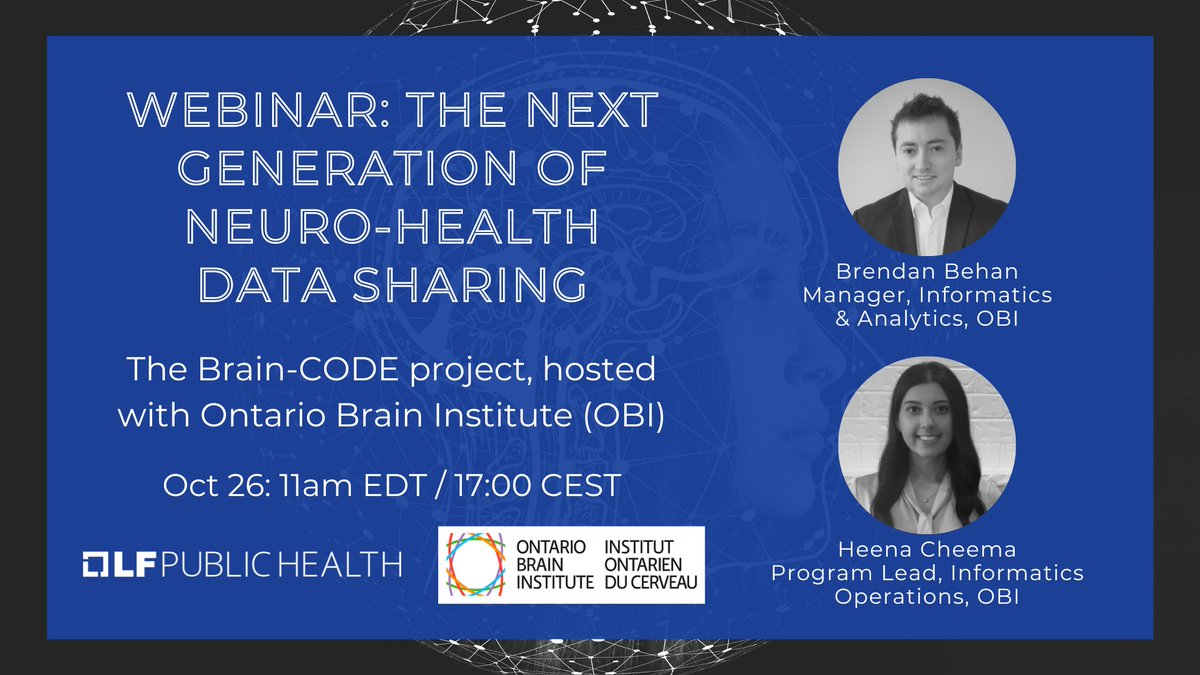 WEBINAR: THE NEXT GENERATION OF NEURO-HEALTH DATA SHARING

The Brain-CODE project, hosted with Ontario Brain Institute (OBI)

Oct 26: 11am EDT / 17:00 CEST

LF PUBLIC HEALTH

ONTARIO BRAIN INSTITUTE INSTITUT ONTARIEN DU CERVEAU

Brendan Behan
Manager, Informatics & Analytics, OBI

Heena Cheema
Program Lead, Informatics Operations, OBI